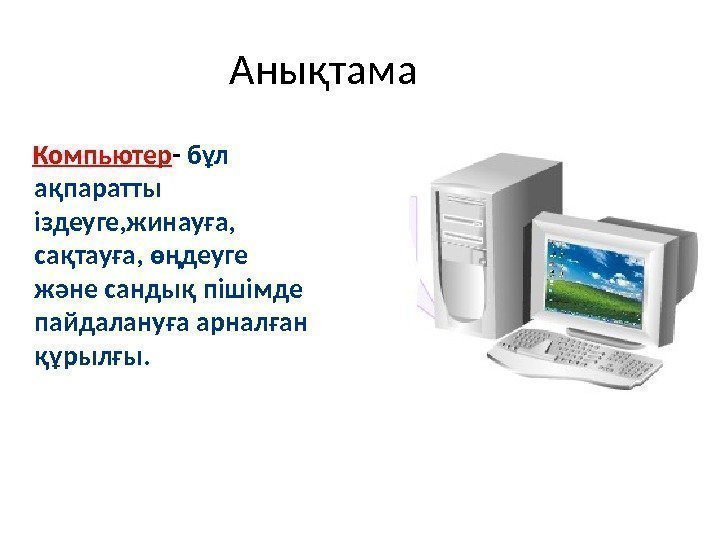 Анықтама

Компьютер- бұл ақпаратты іздеуге,жинауға, сақтауға, өңдеуге және сандық пішімде пайдалануға арналған құрылғы.